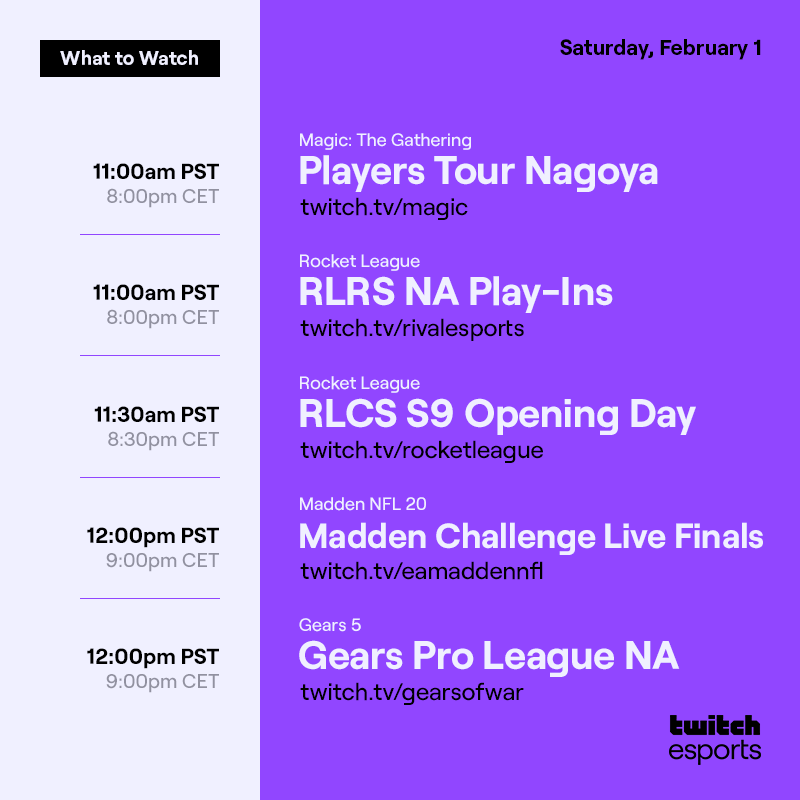 What to Watch

Saturday, February 1

11:00am PST
8:00pm CET

Magic: The Gathering
Players Tour Nagoya
twitch.tv/magic

11:00am PST
8:00pm CET

Rocket League
RLRS NA Play-Ins
twitch.tv/rivalesports

11:30am PST
8:30pm CET

Rocket League
RLCS S9 Opening Day
twitch.tv/rocketleague

12:00pm PST
9:00pm CET

Madden NFL 20
Madden Challenge Live Finals
twitch.tv/eamaddennfl

12:00pm PST
9:00pm CET

Gears 5
Gears Pro League NA
twitch.tv/gearsofwar

twitch
esports